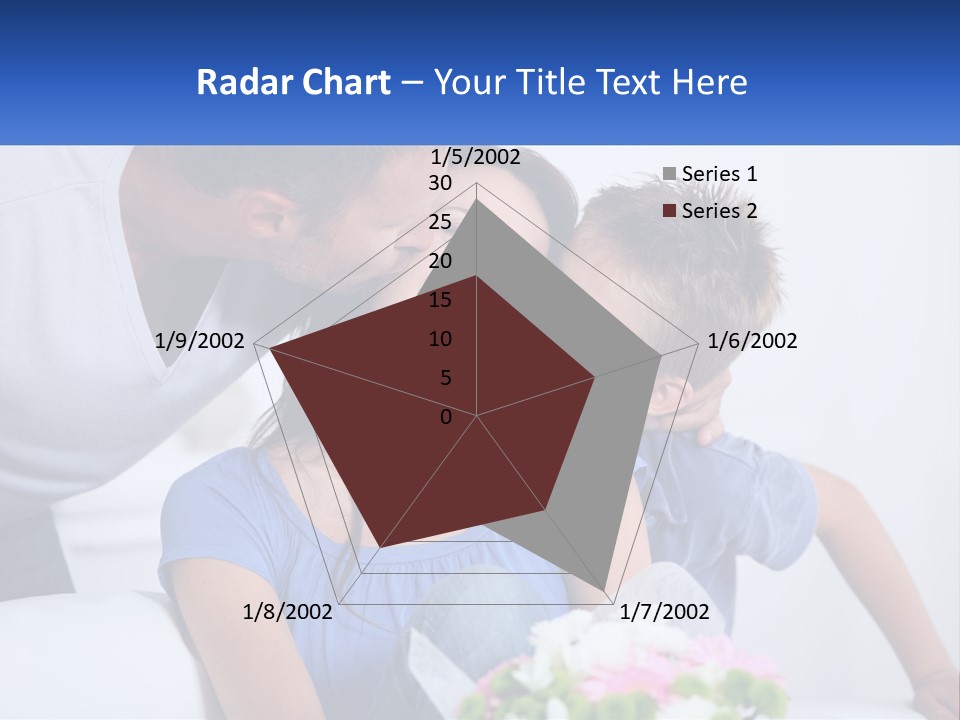 Radar Chart – Your Title Text Here

1/5/2002
30
25
20
15
10
5
0
1/6/2002
1/7/2002
1/8/2002
1/9/2002

Series 1
Series 2